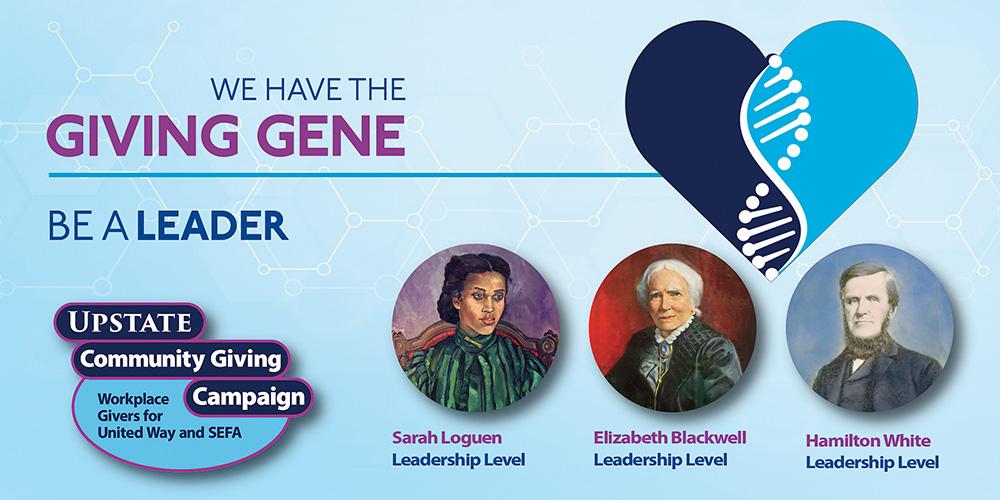 WE HAVE THE
GIVING GENE

BE A LEADER

UPSTATE
Community Giving
Campaign
Workplace Givers for United Way and SEFA

Sarah Loguen
Leadership Level

Elizabeth Blackwell
Leadership Level

Hamilton White
Leadership Level